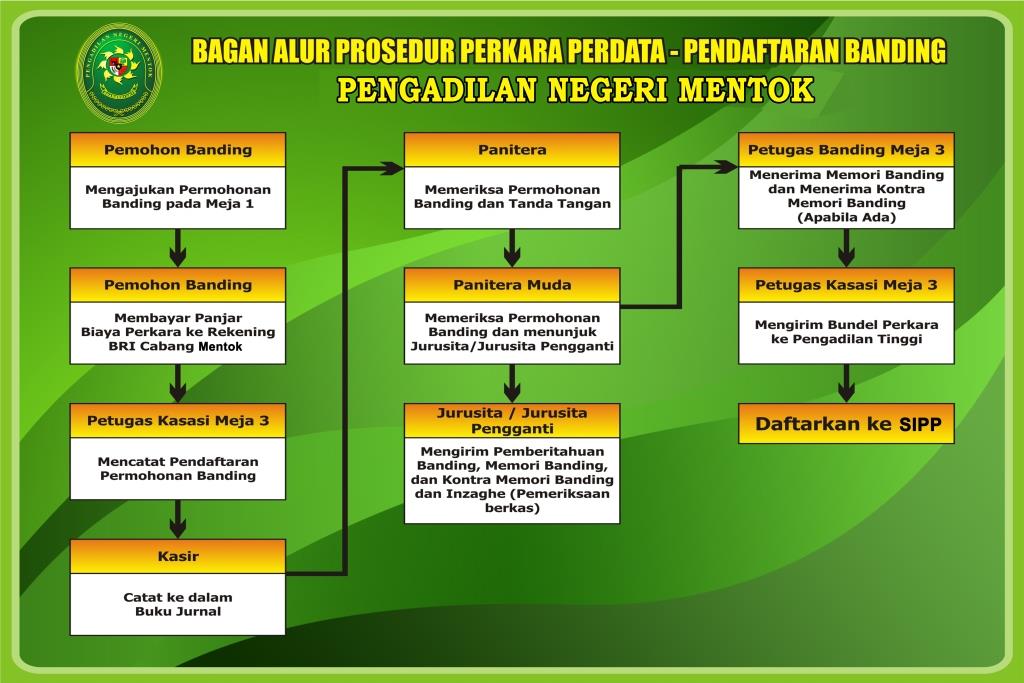 PENGADILAN NEGERI MENTOK

BAGAN ALUR PROSEDUR PERKARA PERDATA - PENDAFTARAN BANDING
PENGADILAN NEGERI MENTOK

Pemohon Banding

Mengajukan Permohonan Banding pada Meja 1

Pemohon Banding

Membayar Panjar Biaya Perkara ke Rekening BRI Cabang Mentok

Petugas Kasasi Meja 3

Mencatat Pendaftaran Permohonan Banding

Kasir

Catat ke dalam Buku Jurnal

Panitera

Memeriksa Permohonan Banding dan Tanda Tangan

Panitera Muda

Memeriksa Permohonan Banding dan menunjuk Jurusita/Jurusita Pengganti

Jurusita / Jurusita Pengganti

Mengirim Pemberitahuan Banding, Memori Banding, dan Kontra Memori Banding dan Inzaghe (Pemeriksaan berkas)

Petugas Banding Meja 3

Menerima Memori Banding dan Menerima Kontra Memori Banding (Apabila Ada)

Petugas Kasasi Meja 3

Mengirim Bundel Perkara ke Pengadilan Tinggi

Daftarkan ke SIPP